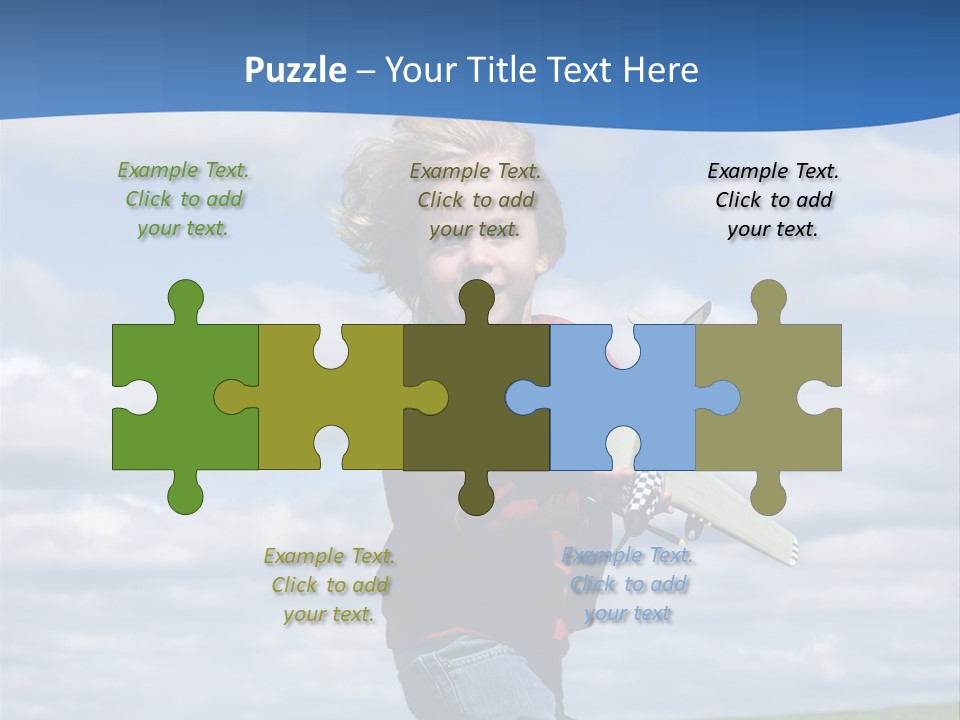 Puzzle – Your Title Text Here

Example Text. Click to add your text.

Example Text. Click to add your text.

Example Text. Click to add your text.

Example Text. Click to add your text.

Example Text. Click to add your text